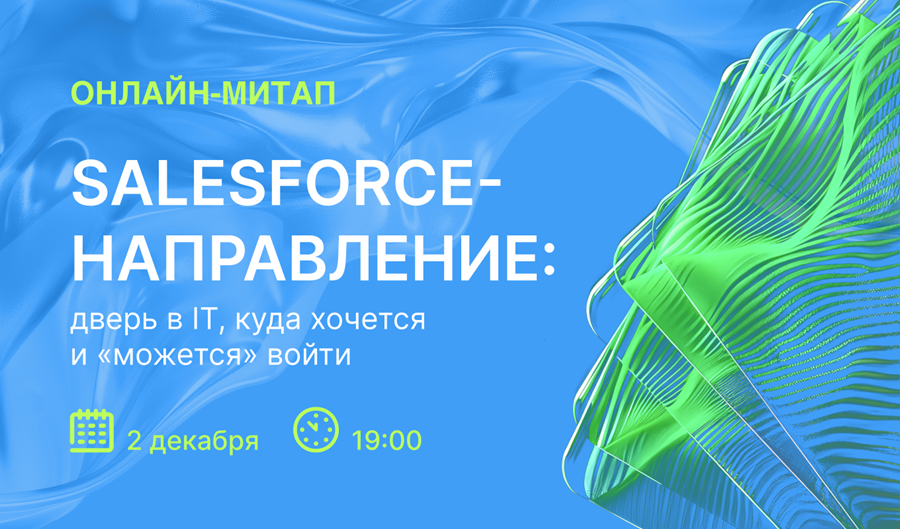 ОНЛАЙН-МИТАП

SALESFORCE-НАПРАВЛЕНИЕ:

дверь в IT, куда хочется и «можется» войти

2 декабря

19:00